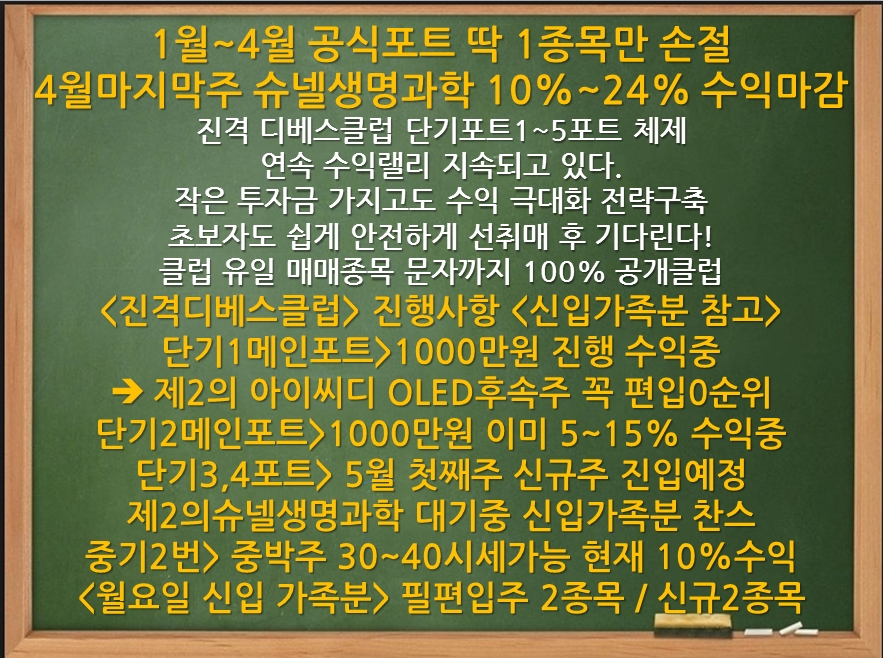 1월~4월 공식포트 딱 1종목만 손절
4월마지막주 슈넬생명과학 10%~24% 수익마감
진격 디베스클럽 단기포트1~5포트 체제
연속 수익랠리 지속되고 있다.
작은 투자금 가지고도 수익 극대화 전략구축
초보자도 쉽게 안전하게 선취매 후 기다린다!
클럽 유일 매매종목 문자까지 100% 공개클럽
<진격디베스클럽> 진행사항 <신입가족분 참고>
단기1메인포트>1000만원 진행 수익중
➔ 제2의 아이씨디 OLED후속주 꼭 편입0순위
단기2메인포트>1000만원 이미 5~15% 수익중
단기3,4포트> 5월 첫째주 신규주 진입예정
제2의슈넬생명과학 대기중 신입가족분 찬스
중기2번> 중박주 30~40시세가능 현재 10%수익
<월요일 신입 가족분> 필편입주 2종목 / 신규2종목